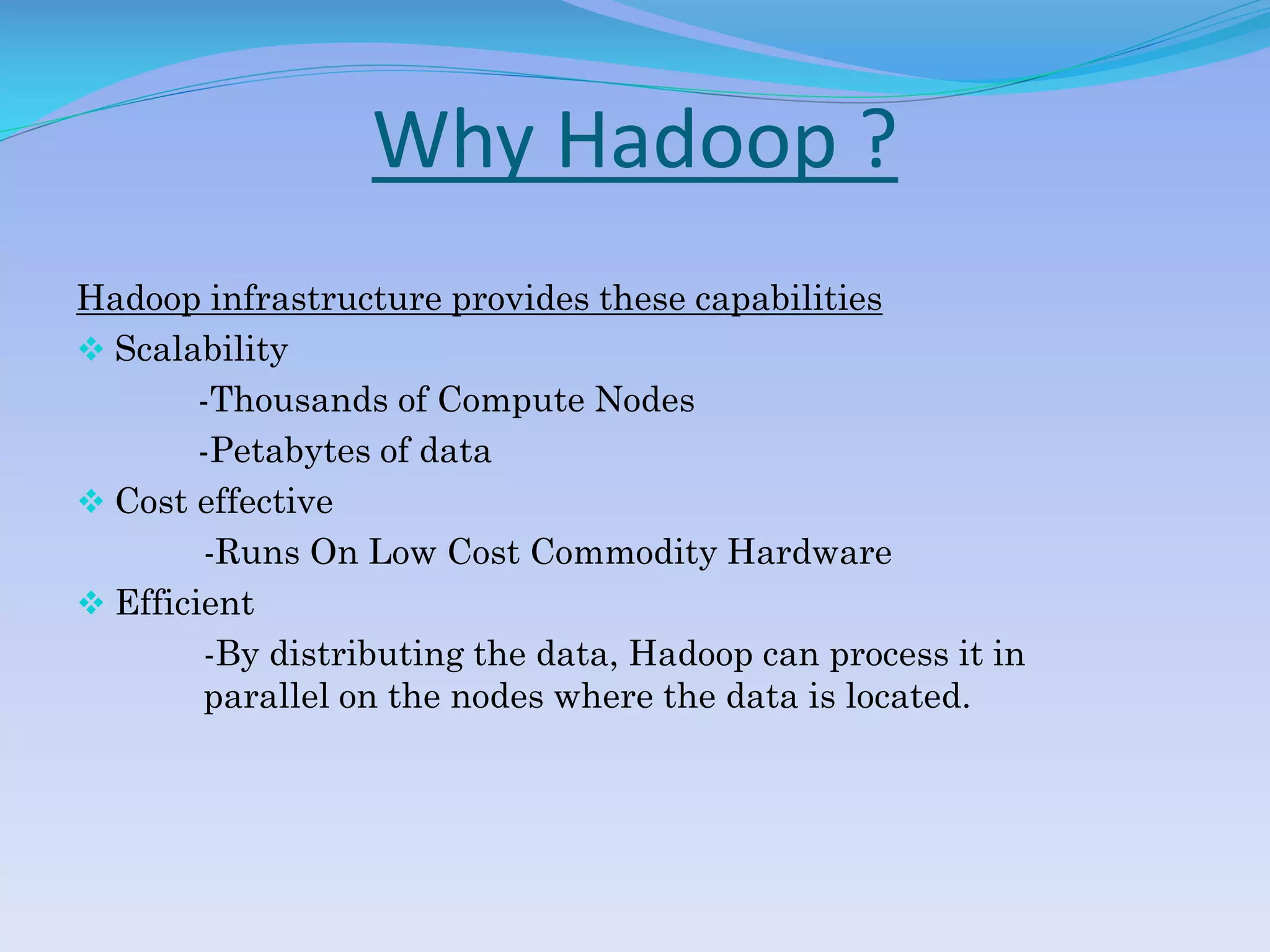 Why Hadoop ?

Hadoop infrastructure provides these capabilities

❖ Scalability

-Thousands of Compute Nodes

-Petabytes of data

❖ Cost effective

-Runs On Low Cost Commodity Hardware

❖ Efficient

-By distributing the data, Hadoop can process it in parallel on the nodes where the data is located.